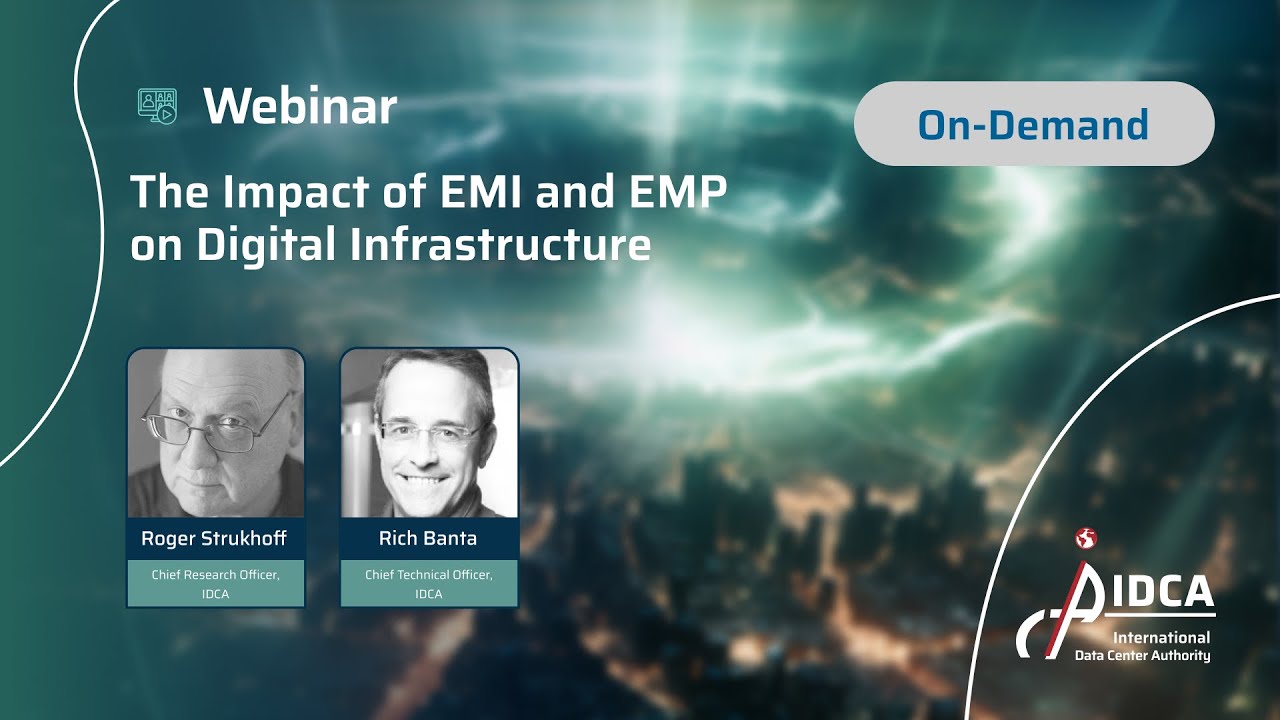 Webinar

On-Demand

The Impact of EMI and EMP on Digital Infrastructure

Roger Strukhoff

Chief Research Officer, IDCA

Rich Banta

Chief Technical Officer, IDCA

IDCA

International Data Center Authority